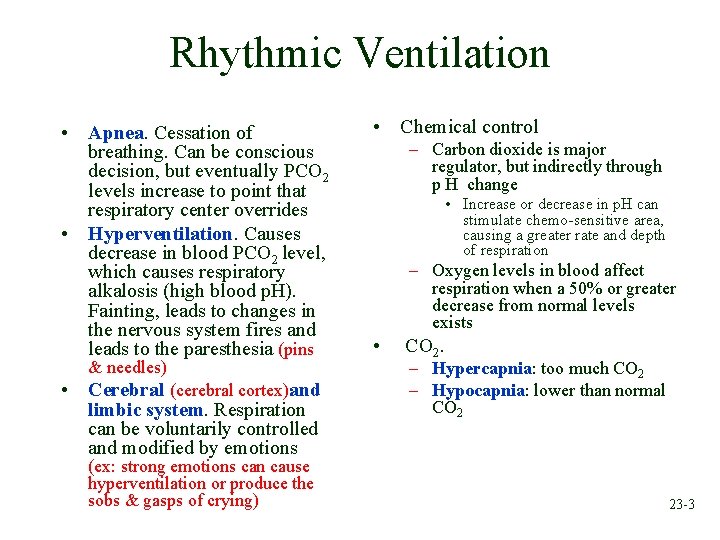 Rhythmic Ventilation

• Apnea. Cessation of breathing. Can be conscious decision, but eventually $PCO_2$ levels increase to point that respiratory center overrides
• Hyperventilation. Causes decrease in blood $PCO_2$ level, which causes respiratory alkalosis (high blood pH). Fainting, leads to changes in the nervous system fires and leads to the paresthesia (pins & needles)
• Cerebral (cerebral cortex)and limbic system. Respiration can be voluntarily controlled and modified by emotions (ex: strong emotions can cause hyperventilation or produce the sobs & gasps of crying)

• Chemical control
– Carbon dioxide is major regulator, but indirectly through p H change
• Increase or decrease in pH can stimulate chemo-sensitive area, causing a greater rate and depth of respiration
– Oxygen levels in blood affect respiration when a 50% or greater decrease from normal levels exists
• $CO_2$.
– Hypercapnia: too much $CO_2$
– Hypocapnia: lower than normal $CO_2$

23-3